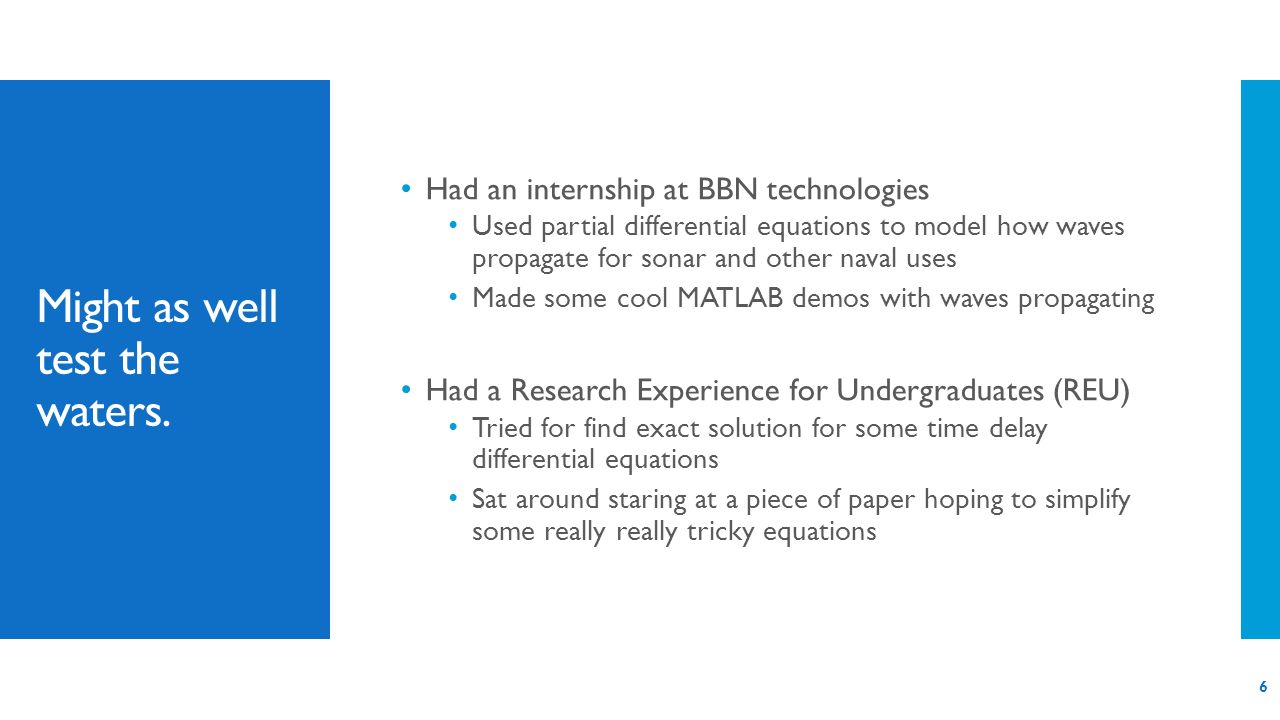 Might as well test the waters.

• Had an internship at BBN technologies
  • Used partial differential equations to model how waves propagate for sonar and other naval uses
  • Made some cool MATLAB demos with waves propagating

• Had a Research Experience for Undergraduates (REU)
  • Tried for find exact solution for some time delay differential equations
  • Sat around staring at a piece of paper hoping to simplify some really really tricky equations

6